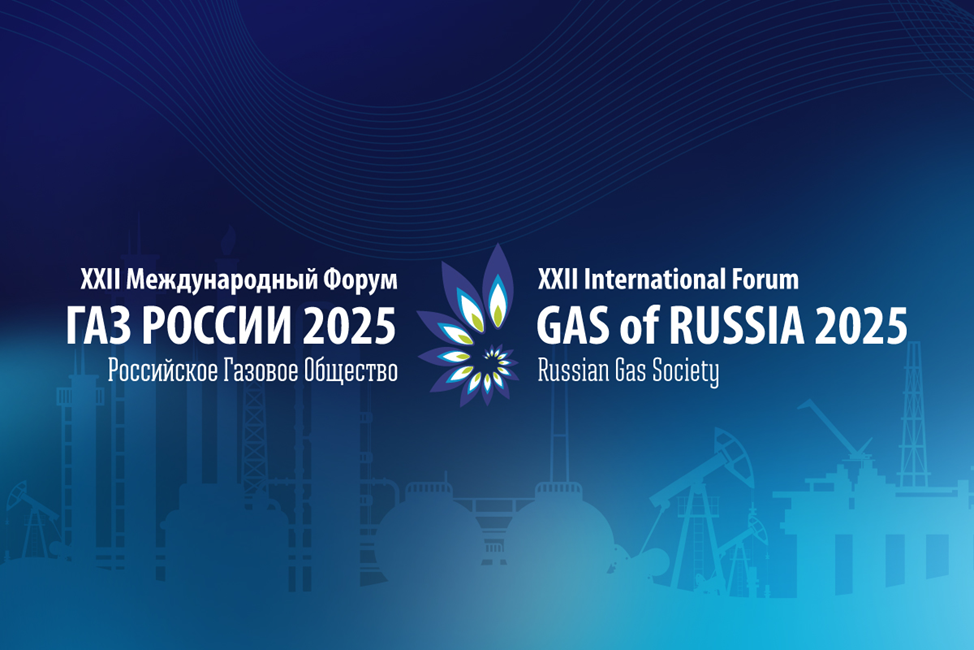 XXII Международный Форум
ГАЗ РОССИИ 2025
Российское Газовое Общество

XXII International Forum
GAS of RUSSIA 2025
Russian Gas Society